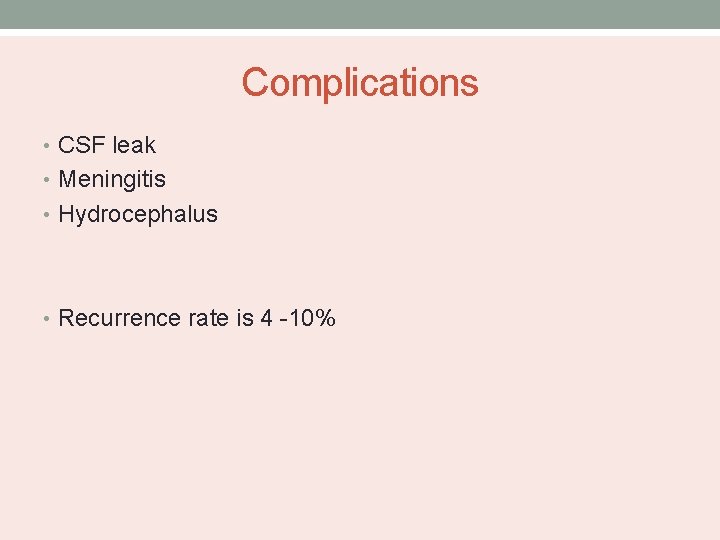 Complications

• CSF leak
• Meningitis
• Hydrocephalus

• Recurrence rate is 4 -10%